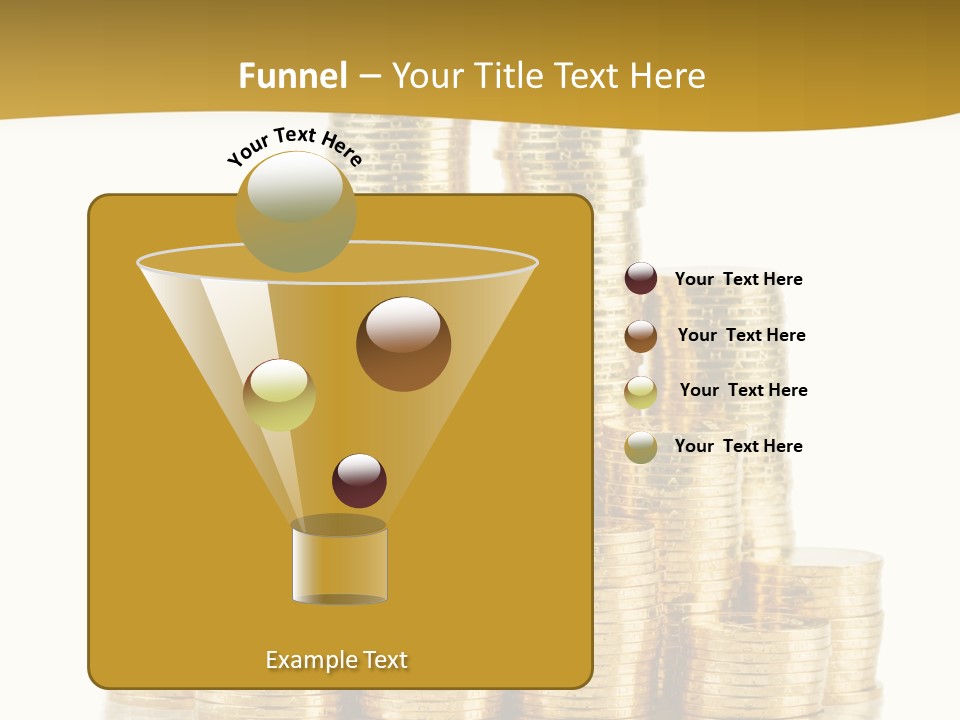 Funnel – Your Title Text Here

Your Text Here

Your Text Here

Your Text Here

Your Text Here

Your Text Here

Example Text